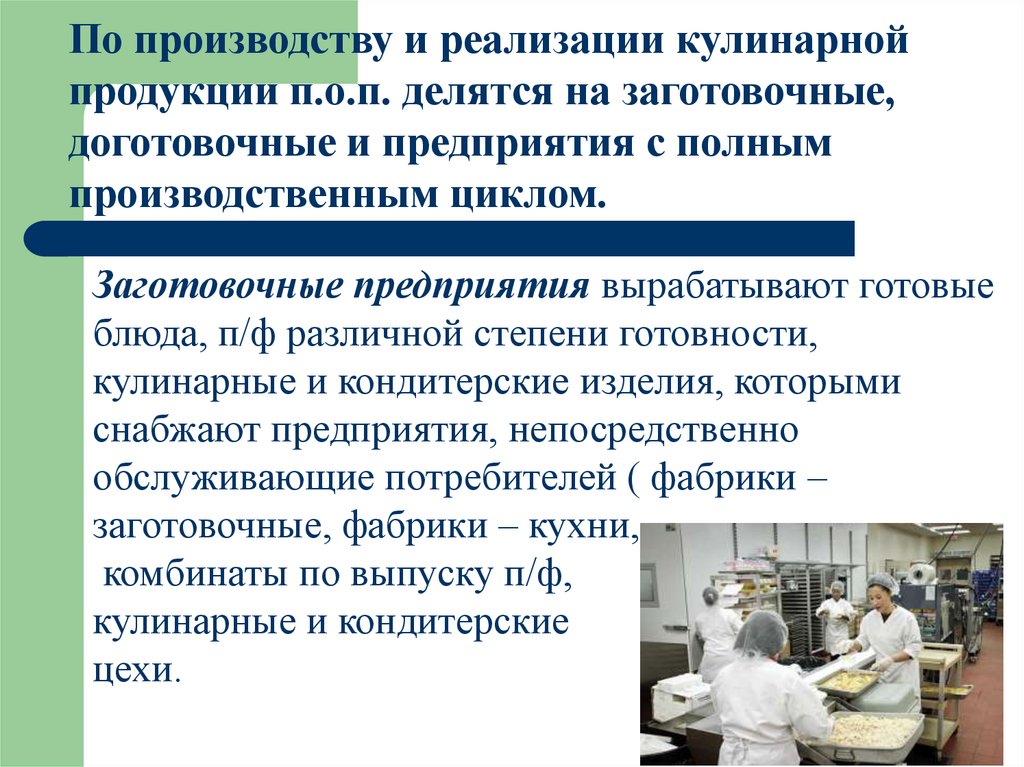 По производству и реализации кулинарной продукции п.о.п. делятся на заготовочные, доготовочные и предприятия с полным производственным циклом.

Заготовочные предприятия вырабатывают готовые блюда, п/ф различной степени готовности, кулинарные и кондитерские изделия, которыми снабжают предприятия, непосредственно обслуживающие потребителей ( фабрики – заготовочные, фабрики – кухни, комбинаты по выпуску п/ф, кулинарные и кондитерские цехи.